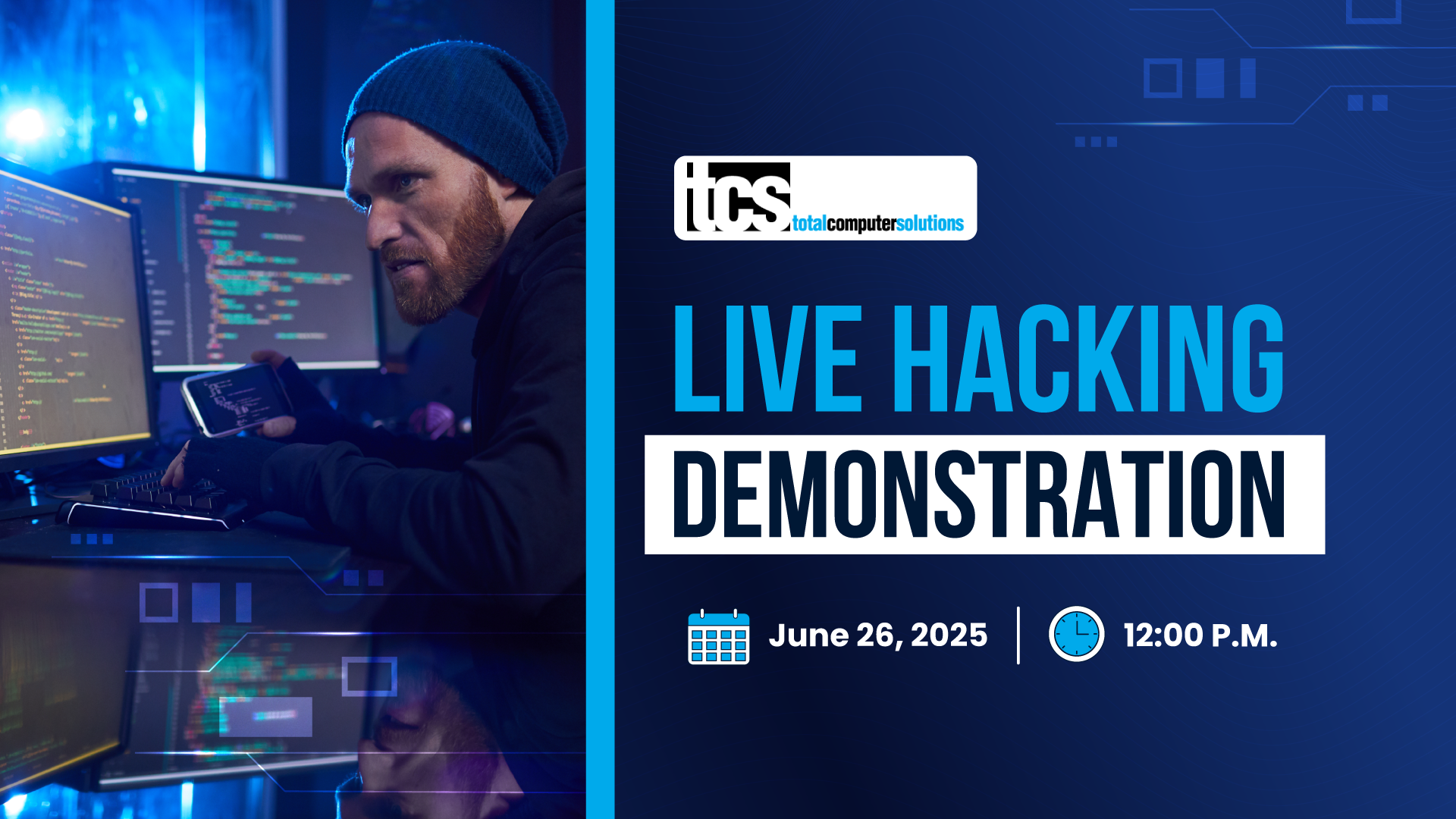 tcs totalcomputersolutions

LIVE HACKING
DEMONSTRATION

June 26, 2025 | 12:00 P.M.